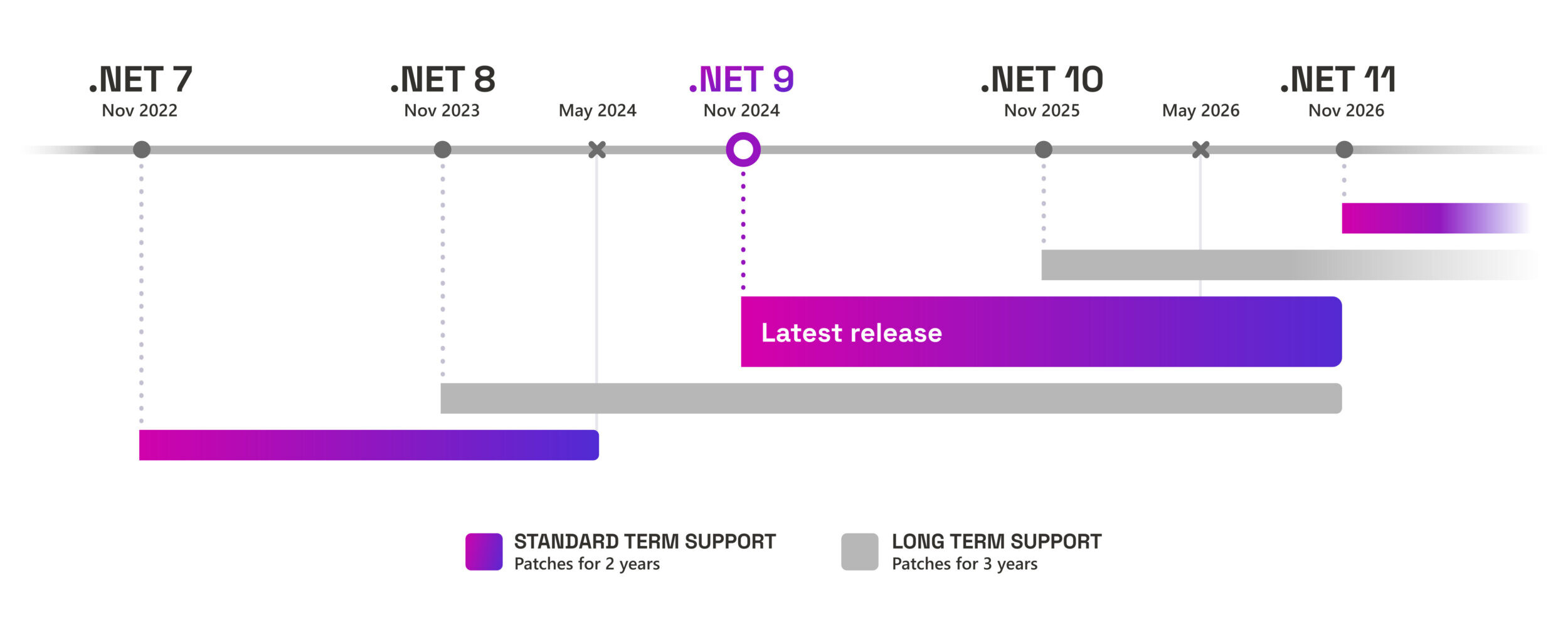 .NET 7
Nov 2022

.NET 8
Nov 2023

May 2024

.NET 9
Nov 2024

.NET 10
Nov 2025

May 2026

.NET 11
Nov 2026

Latest release

STANDARD TERM SUPPORT
Patches for 2 years

LONG TERM SUPPORT
Patches for 3 years